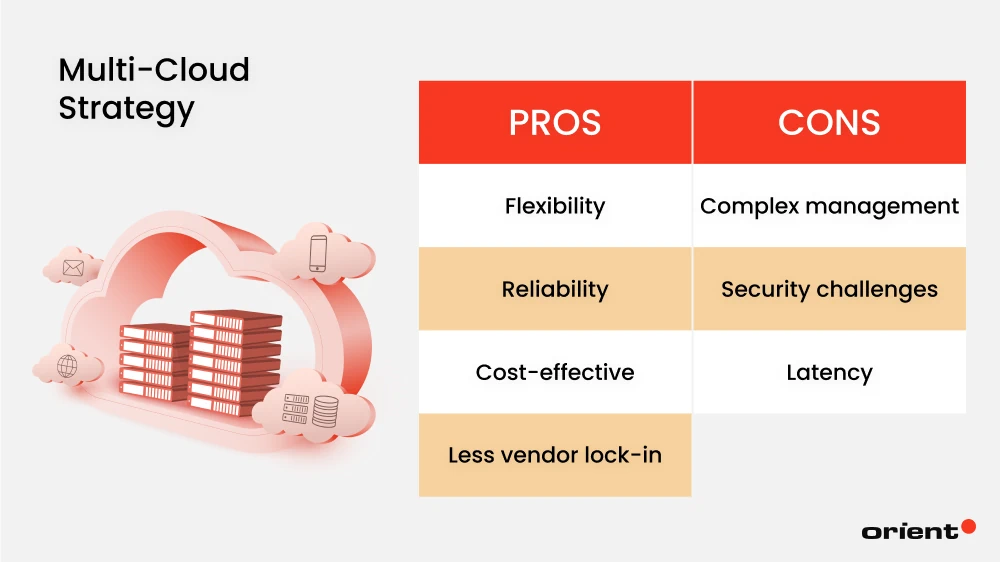 Multi-Cloud Strategy

| PROS | CONS |
|---|---|
| Flexibility | Complex management |
| Reliability | Security challenges |
| Cost-effective | Latency |
| Less vendor lock-in | |

orient